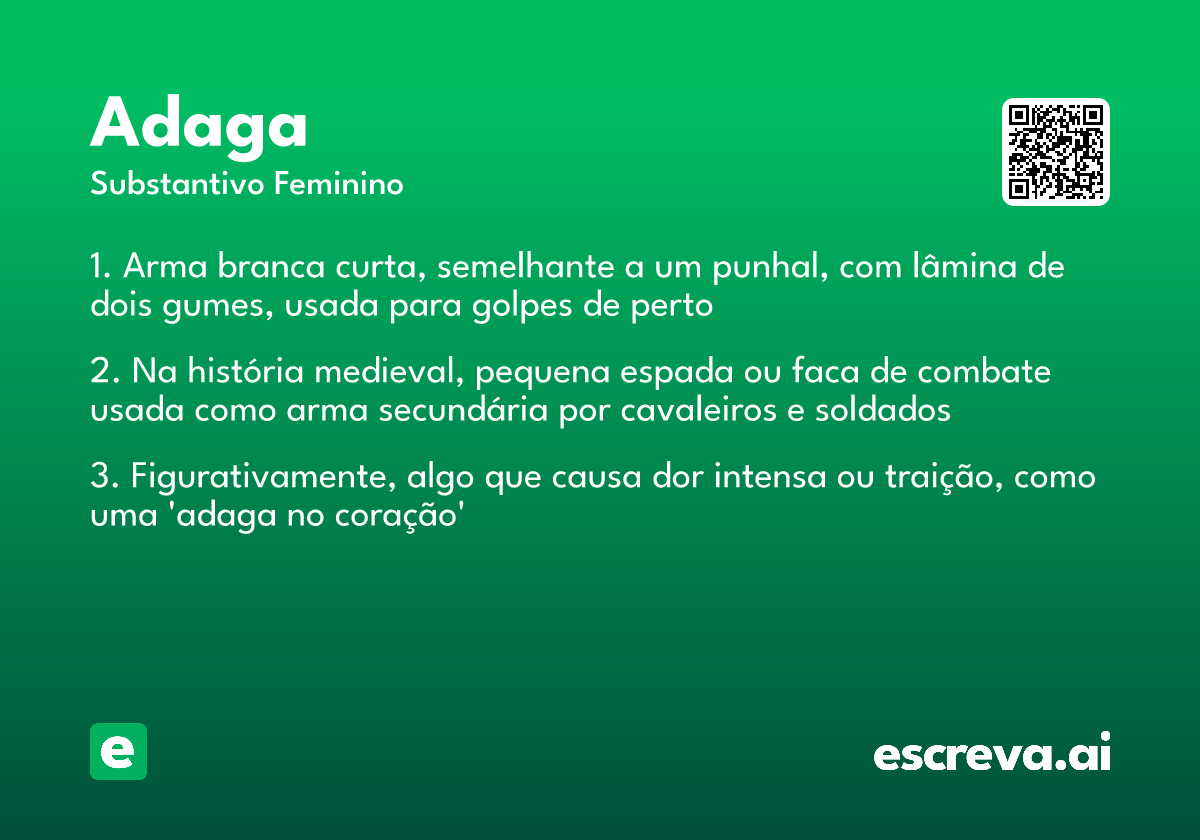 Adaga
Substantivo Feminino

1. Arma branca curta, semelhante a um punhal, com lâmina de dois gumes, usada para golpes de perto

2. Na história medieval, pequena espada ou faca de combate usada como arma secundária por cavaleiros e soldados

3. Figurativamente, algo que causa dor intensa ou traição, como uma 'adaga no coração'

e

escreva.ai